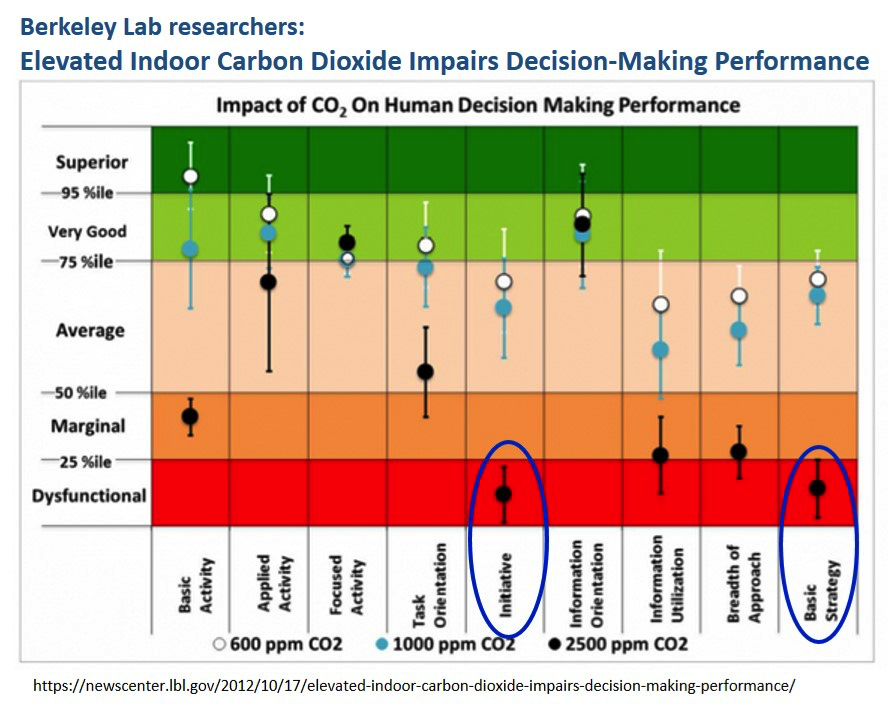 Berkeley Lab researchers:
Elevated Indoor Carbon Dioxide Impairs Decision-Making Performance

Impact of $CO_2$ On Human Decision Making Performance

Superior
95 %ile
Very Good
75 %ile
Average
50 %ile
Marginal
25 %ile
Dysfunctional

Basic Activity
Applied Activity
Focused Activity
Task Orientation
Initiative
Information Orientation
Information Utilization
Breadth of Approach
Basic Strategy

600 ppm CO2
1000 ppm CO2
2500 ppm CO2

https://newscenter.lbl.gov/2012/10/17/elevated-indoor-carbon-dioxide-impairs-decision-making-performance/